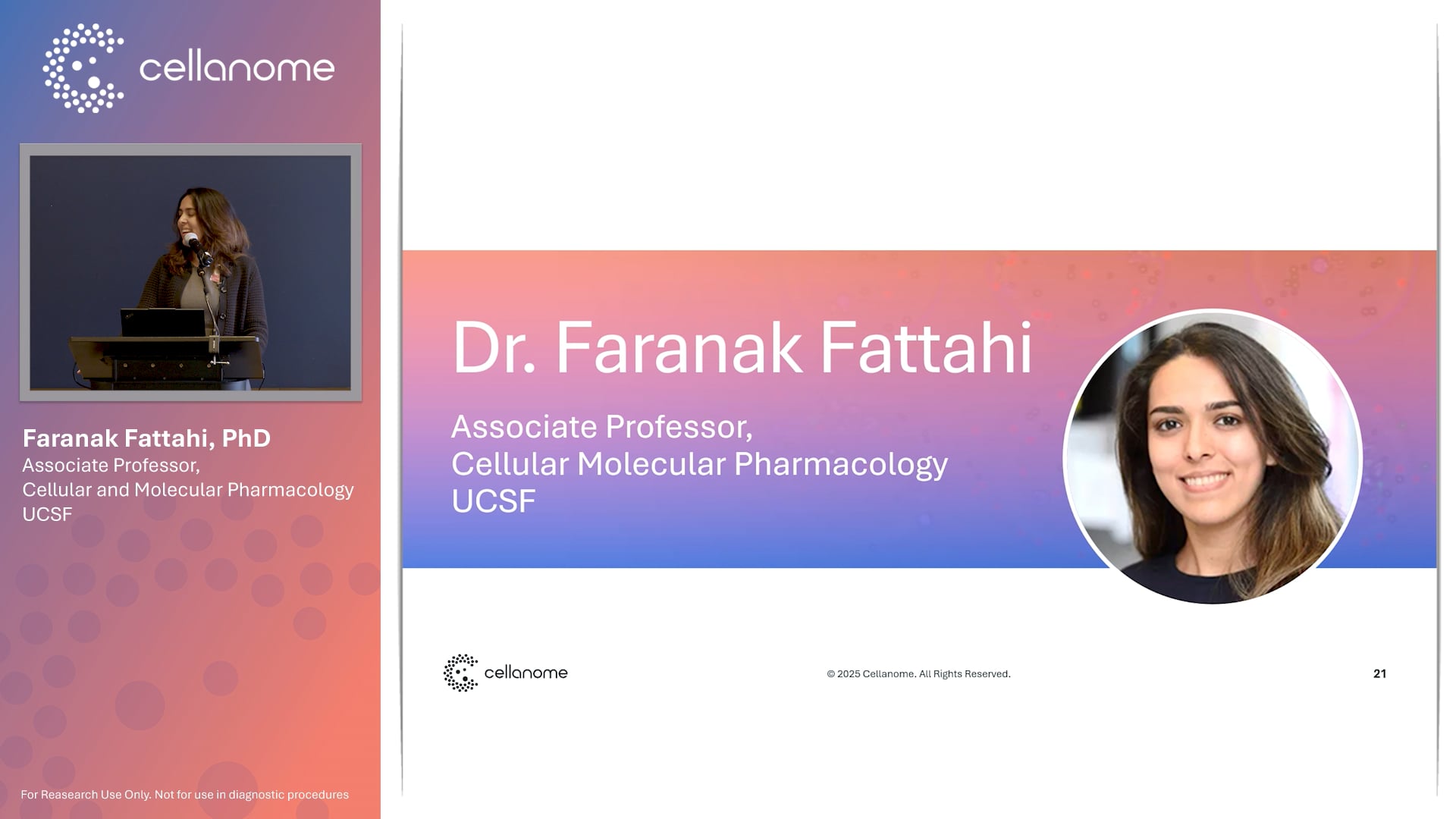 cellanome

Faranak Fattahi, PhD
Associate Professor,
Cellular and Molecular Pharmacology
UCSF

For Reasearch Use Only. Not for use in diagnostic procedures

Dr. Faranak Fattahi

Associate Professor,
Cellular Molecular Pharmacology
UCSF

cellanome

© 2025 Cellanome. All Rights Reserved.

21